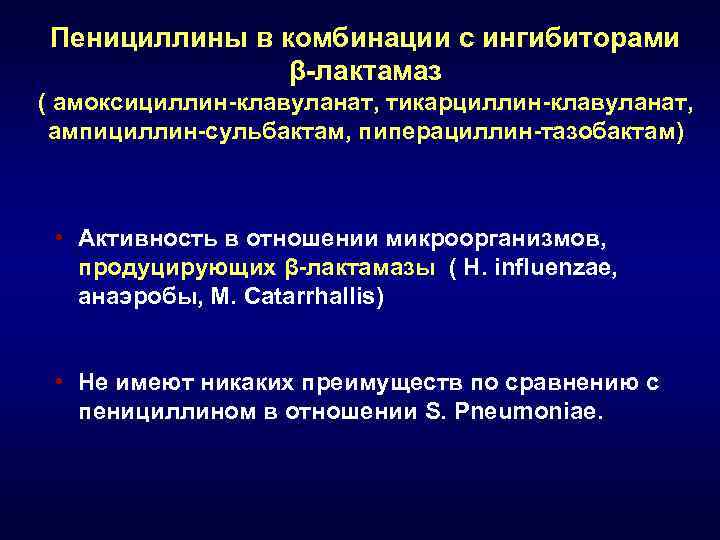 Пенициллины в комбинации с ингибиторами β-лактамаз
( амоксициллин-клавуланат, тикарциллин-клавуланат, ампициллин-сульбактам, пиперациллин-тазобактам)

• Активность в отношении микроорганизмов, продуцирующих β-лактамазы ( H. influenzae, анаэробы, M. Catarrhallis)

• Не имеют никаких преимуществ по сравнению с пенициллином в отношении S. Pneumoniae.